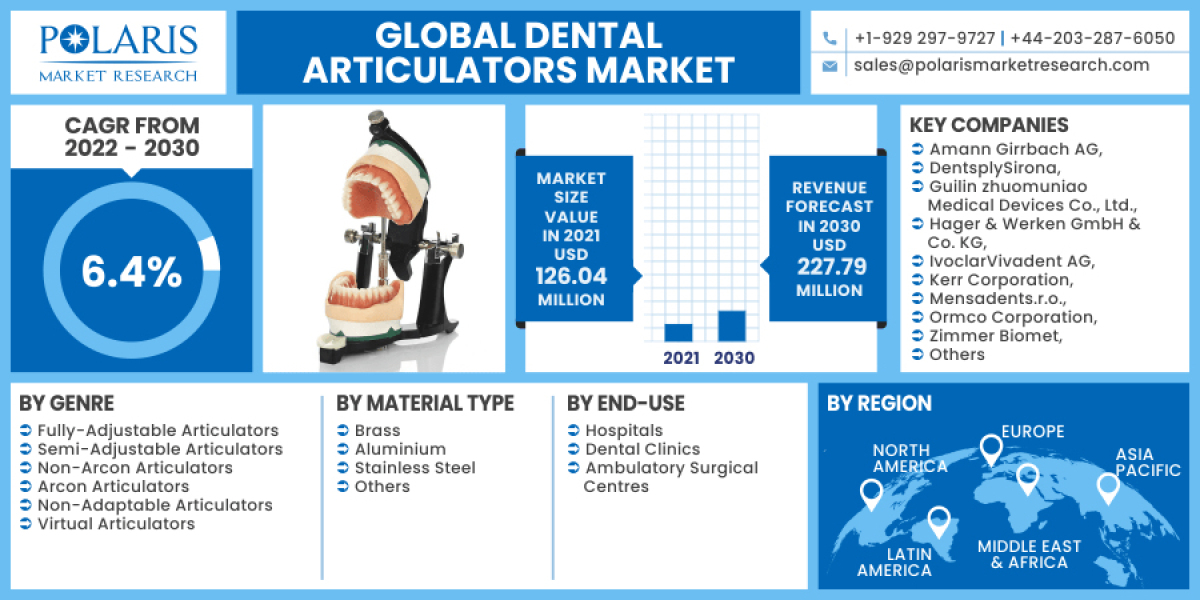 POLARIS
MARKET RESEARCH

GLOBAL DENTAL ARTICULATORS MARKET

+1-929 297-9727 | +44-203-287-6050
sales@polarismarketresearch.com

CAGR FROM 2022 - 2030

6.4%

MARKET SIZE VALUE IN 2021 USD 126.04 MILLION

2021 2030

REVENUE FORECAST IN 2030 USD 227.79 MILLION

KEY COMPANIES
Amann Girrbach AG,
DentsplySirona,
Guilin zhuomuniao Medical Devices Co., Ltd.,
Hager & Werken GmbH & Co. KG,
IvoclarVivadent AG,
Kerr Corporation,
Mensadents.r.o.,
Ormco Corporation,
Zimmer Biomet,
Others

BY GENRE
Fully-Adjustable Articulators
Semi-Adjustable Articulators
Non-Arcon Articulators
Arcon Articulators
Non-Adaptable Articulators
Virtual Articulators

BY MATERIAL TYPE
Brass
Aluminium
Stainless Steel
Others

BY END-USE
Hospitals
Dental Clinics
Ambulatory Surgical Centres

BY REGION
NORTH AMERICA
EUROPE
ASIA PACIFIC
LATIN AMERICA
MIDDLE EAST & AFRICA